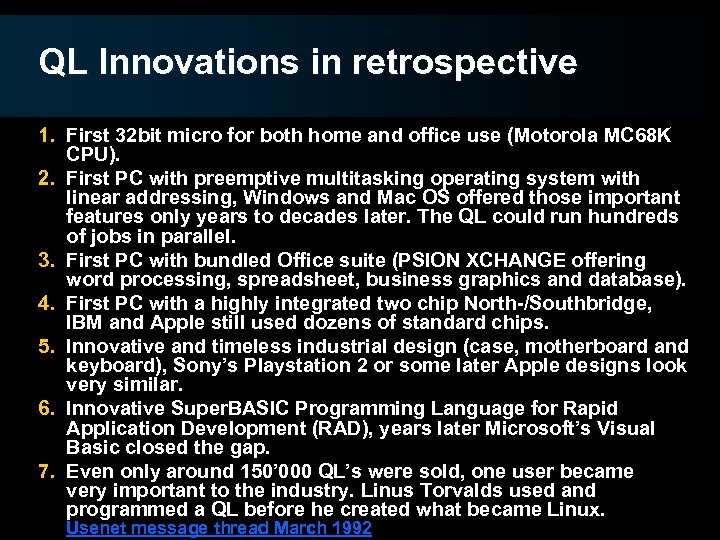 QL Innovations in retrospective

1. First 32bit micro for both home and office use (Motorola MC68K CPU).
2. First PC with preemptive multitasking operating system with linear addressing, Windows and Mac OS offered those important features only years to decades later. The QL could run hundreds of jobs in parallel.
3. First PC with bundled Office suite (PSION XCHANGE offering word processing, spreadsheet, business graphics and database).
4. First PC with a highly integrated two chip North-/Southbridge, IBM and Apple still used dozens of standard chips.
5. Innovative and timeless industrial design (case, motherboard and keyboard), Sony's Playstation 2 or some later Apple designs look very similar.
6. Innovative SuperBASIC Programming Language for Rapid Application Development (RAD), years later Microsoft's Visual Basic closed the gap.
7. Even only around 150'000 QL's were sold, one user became very important to the industry. Linus Torvalds used and programmed a QL before he created what became Linux. Usenet message thread March 1992